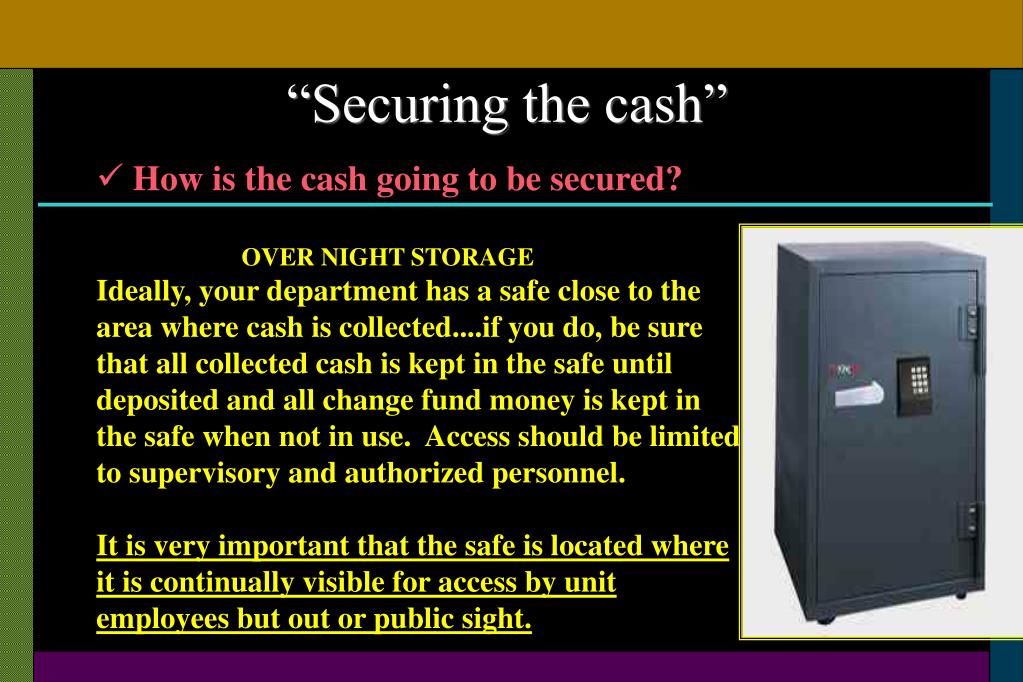 “Securing the cash”

✓ How is the cash going to be secured?

OVER NIGHT STORAGE

Ideally, your department has a safe close to the area where cash is collected....if you do, be sure that all collected cash is kept in the safe until deposited and all change fund money is kept in the safe when not in use. Access should be limited to supervisory and authorized personnel.

It is very important that the safe is located where it is continually visible for access by unit employees but out or public sight.